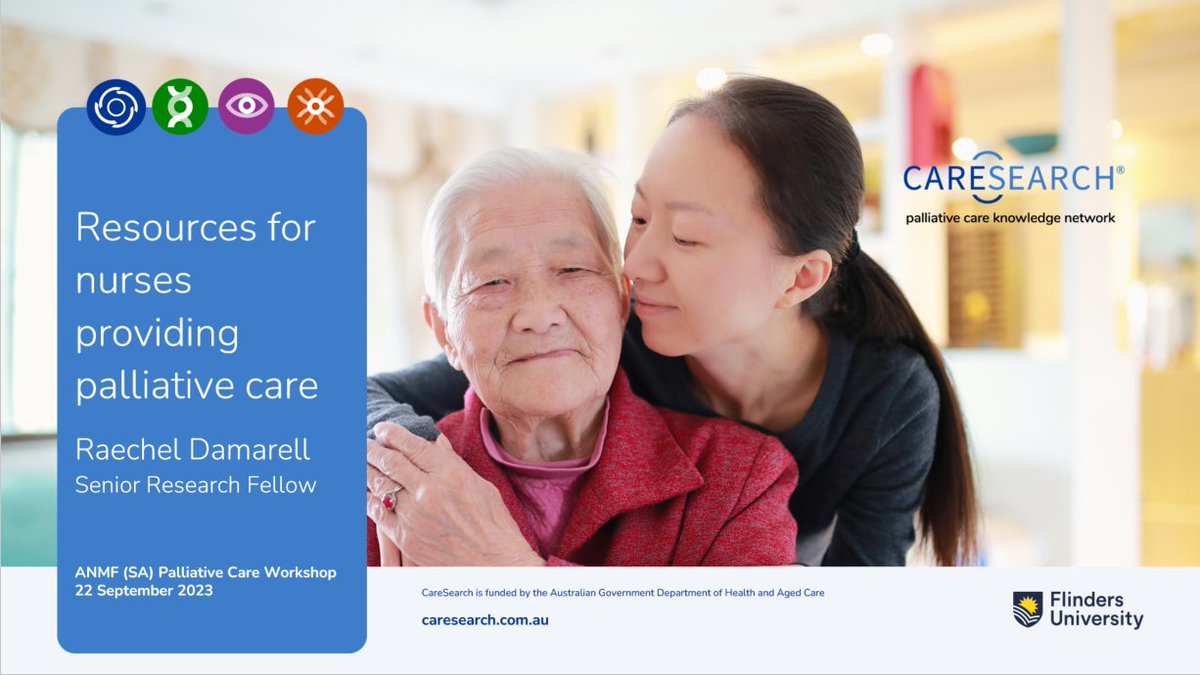 Resources for nurses providing palliative care

Raechel Damarell
Senior Research Fellow

ANMF (SA) Palliative Care Workshop
22 September 2023

CARESEARCH®
palliative care knowledge network

CareSearch is funded by the Australian Government Department of Health and Aged Care

caresearch.com.au

Flinders University